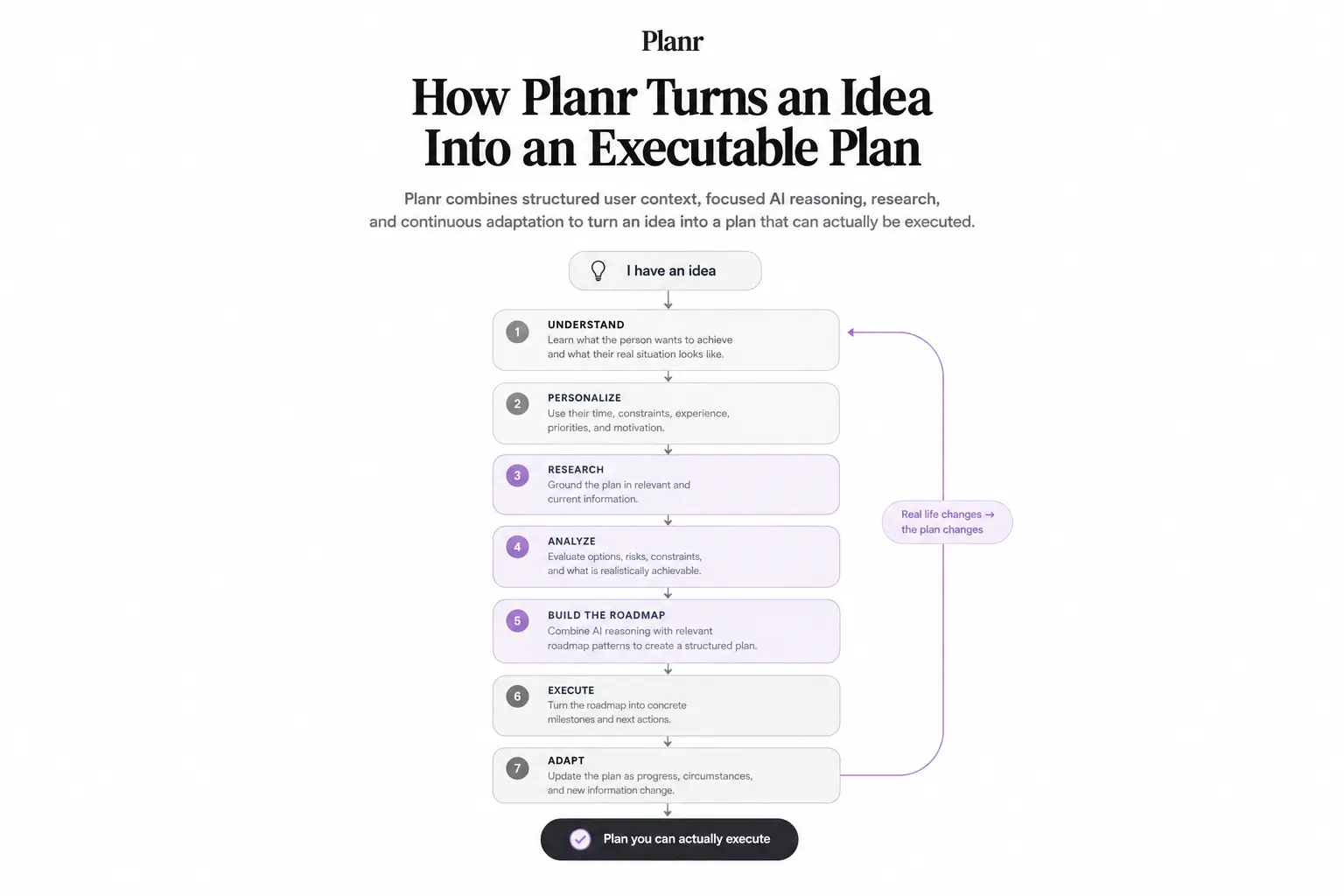 Planr

How Planr Turns an Idea Into an Executable Plan

Planr combines structured user context, focused AI reasoning, research, and continuous adaptation to turn an idea into a plan that can actually be executed.

I have an idea

1 UNDERSTAND
Learn what the person wants to achieve and what their real situation looks like.

2 PERSONALIZE
Use their time, constraints, experience, priorities, and motivation.

3 RESEARCH
Ground the plan in relevant and current information.

4 ANALYZE
Evaluate options, risks, constraints, and what is realistically achievable.

5 BUILD THE ROADMAP
Combine AI reasoning with relevant roadmap patterns to create a structured plan.

6 EXECUTE
Turn the roadmap into concrete milestones and next actions.

7 ADAPT
Update the plan as progress, circumstances, and new information change.

Real life changes → the plan changes

Plan you can actually execute